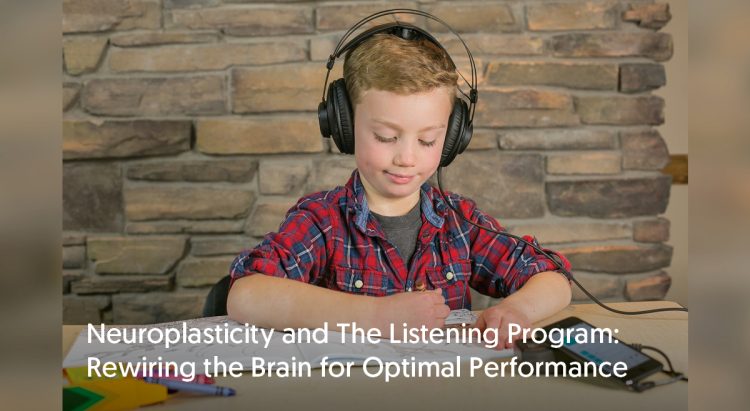 Neuroplasticity and The Listening Program: Rewiring the Brain for Optimal Performance